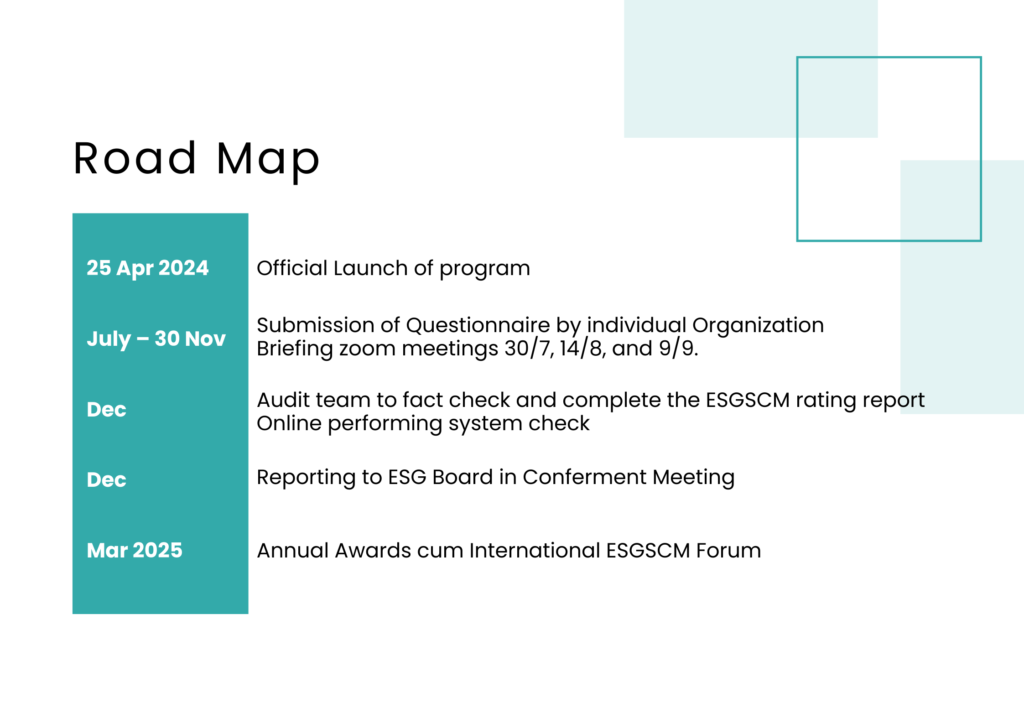 Road Map

| | |
|---|---|
| 25 Apr 2024 | Official Launch of program |
| July – 30 Nov | Submission of Questionnaire by individual Organization Briefing zoom meetings 30/7, 14/8, and 9/9. |
| Dec | Audit team to fact check and complete the ESGSCM rating report Online performing system check |
| Dec | Reporting to ESG Board in Conferment Meeting |
| Mar 2025 | Annual Awards cum International ESGSCM Forum |